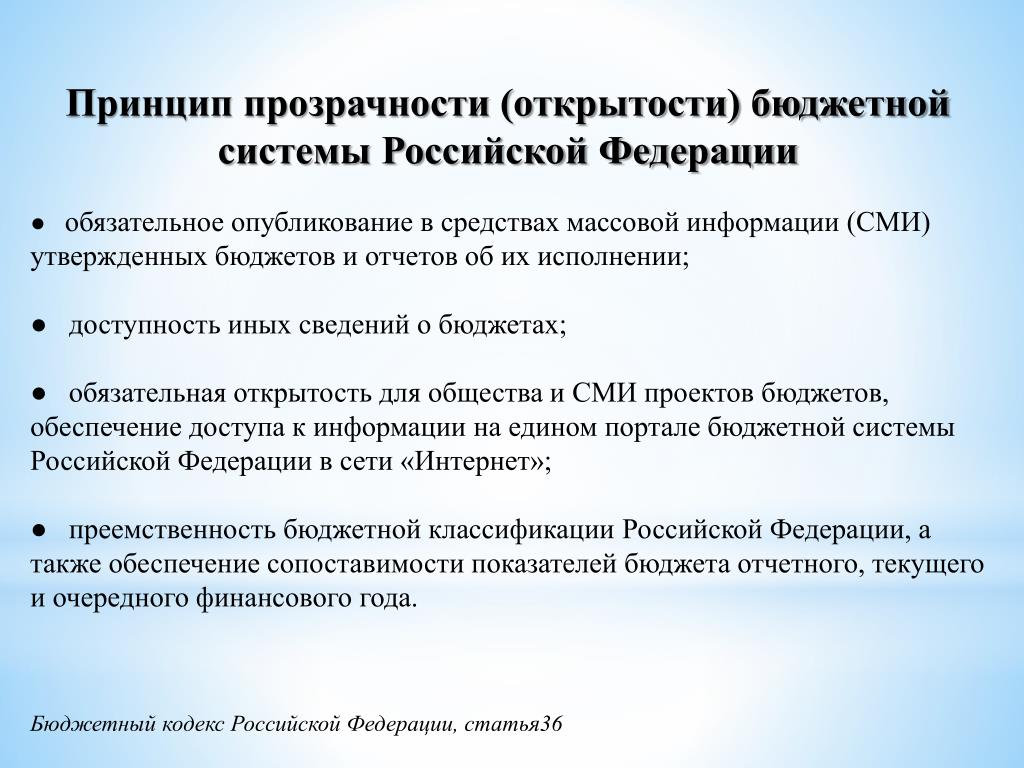 Принцип прозрачности (открытости) бюджетной системы Российской Федерации

● обязательное опубликование в средствах массовой информации (СМИ) утвержденных бюджетов и отчетов об их исполнении;

● доступность иных сведений о бюджетах;

● обязательная открытость для общества и СМИ проектов бюджетов, обеспечение доступа к информации на едином портале бюджетной системы Российской Федерации в сети «Интернет»;

● преемственность бюджетной классификации Российской Федерации, а также обеспечение сопоставимости показателей бюджета отчетного, текущего и очередного финансового года.

Бюджетный кодекс Российской Федерации, статья36